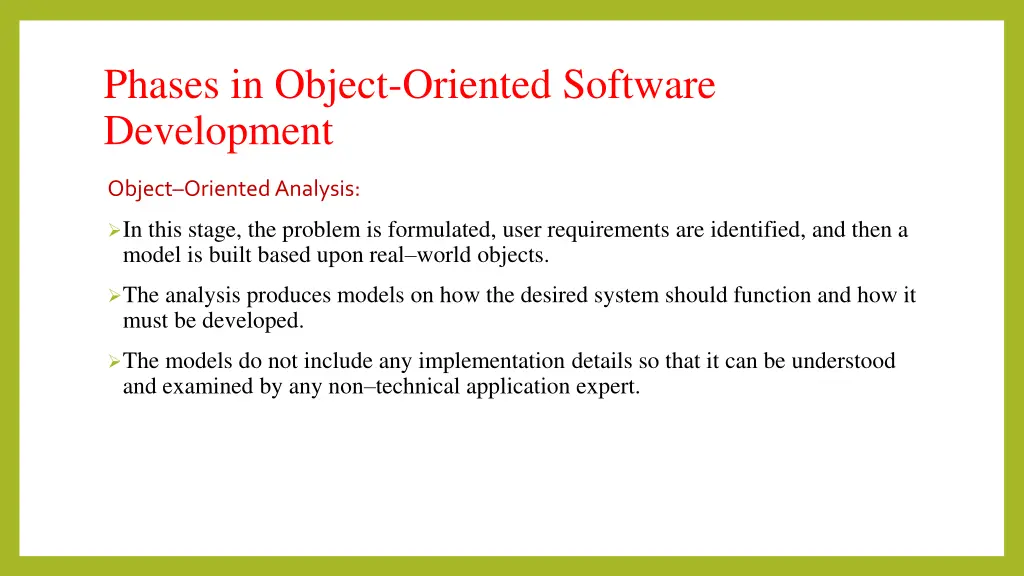 Phases in Object-Oriented Software Development

Object–Oriented Analysis:

➢In this stage, the problem is formulated, user requirements are identified, and then a model is built based upon real–world objects.

➢The analysis produces models on how the desired system should function and how it must be developed.

➢The models do not include any implementation details so that it can be understood and examined by any non–technical application expert.